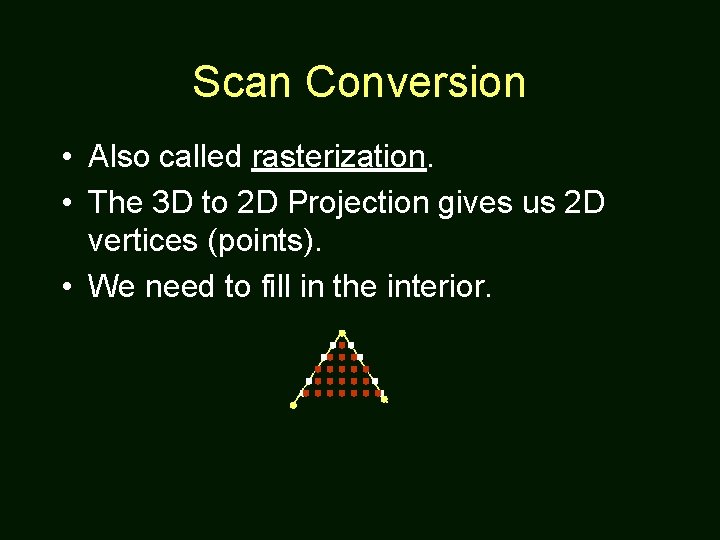 Scan Conversion

• Also called rasterization.

• The 3D to 2D Projection gives us 2D vertices (points).

• We need to fill in the interior.